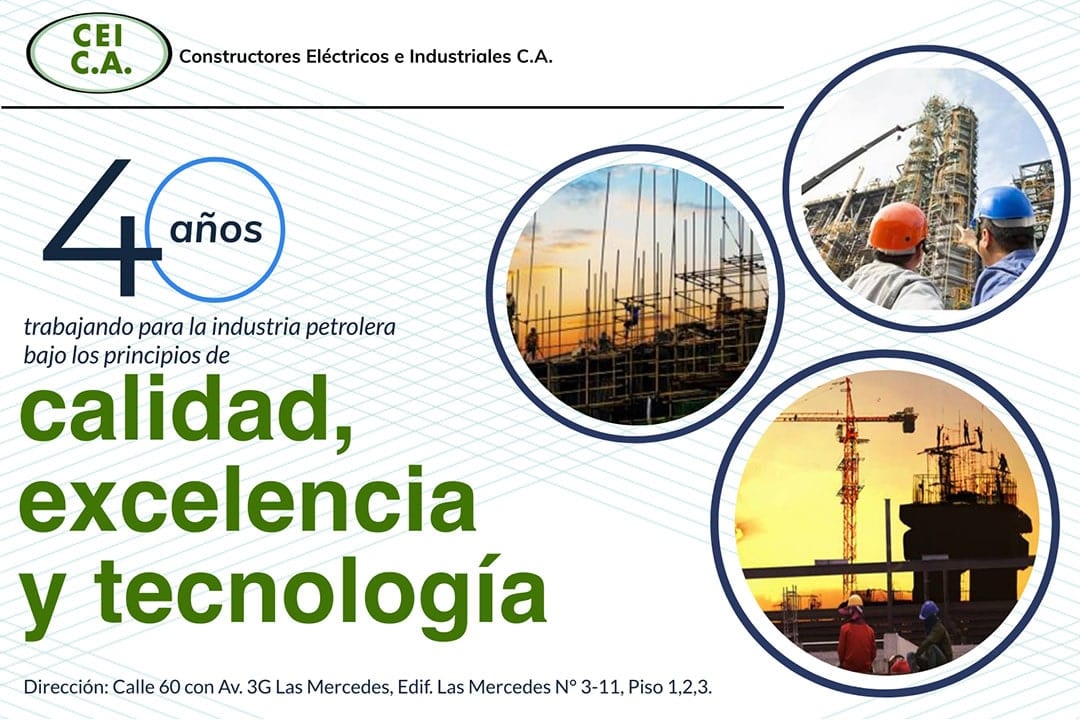 CEI
C.A.

Constructores Eléctricos e Industriales C.A.

40 años

trabajando para la industria petrolera bajo los principios de

calidad, excelencia y tecnología

Dirección: Calle 60 con Av. 3G Las Mercedes, Edif. Las Mercedes N° 3-11, Piso 1,2,3.